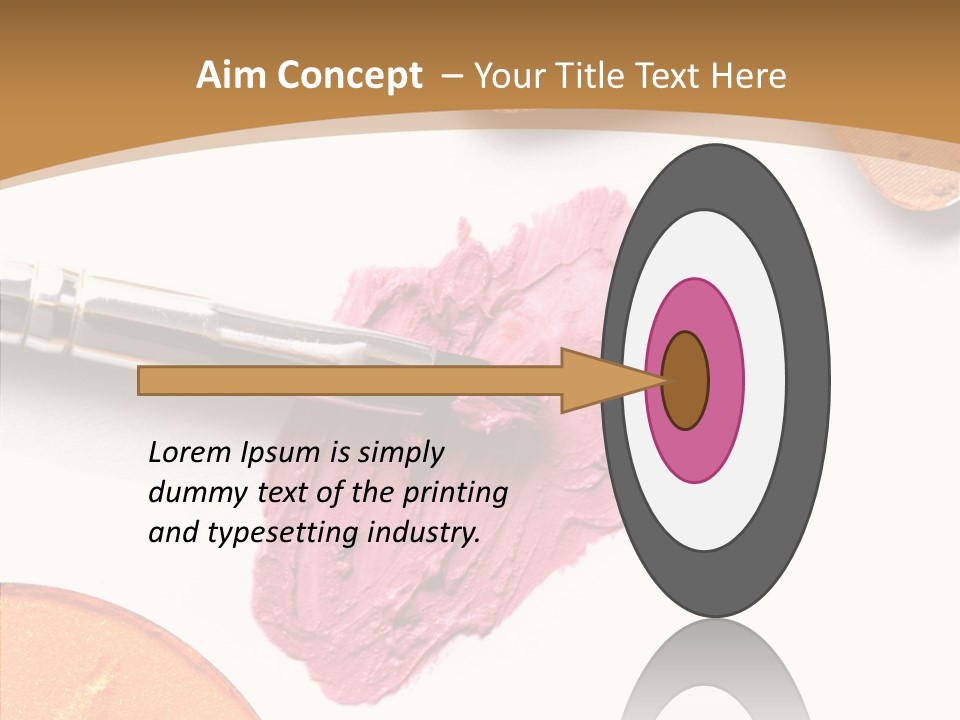 Aim Concept – Your Title Text Here

Lorem Ipsum is simply dummy text of the printing and typesetting industry.